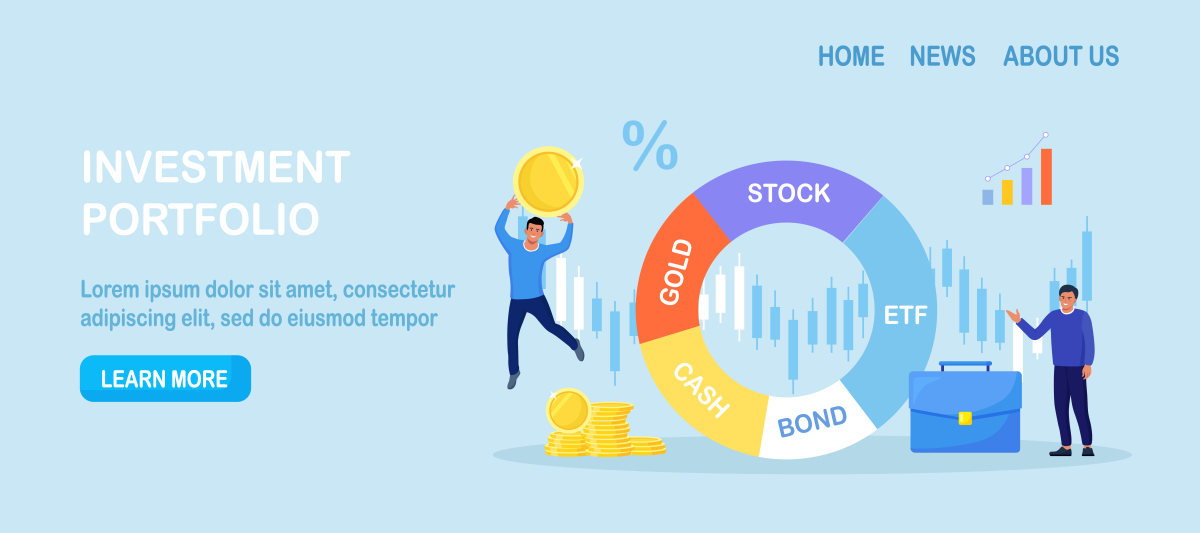 HOME NEWS ABOUT US

INVESTMENT PORTFOLIO

Lorem ipsum dolor sit amet, consectetur adipiscing elit, sed do eiusmod tempor

LEARN MORE

%

STOCK

GOLD

ETF

CASH

BOND